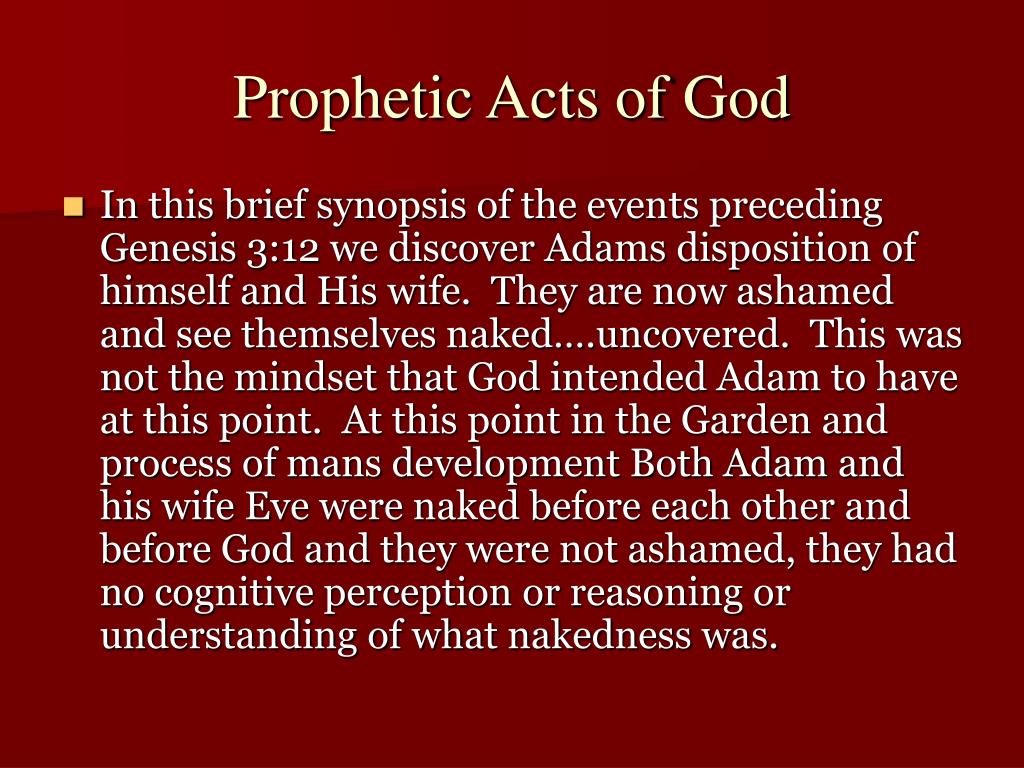 Prophetic Acts of God

In this brief synopsis of the events preceding Genesis 3:12 we discover Adams disposition of himself and His wife. They are now ashamed and see themselves naked….uncovered. This was not the mindset that God intended Adam to have at this point. At this point in the Garden and process of mans development Both Adam and his wife Eve were naked before each other and before God and they were not ashamed, they had no cognitive perception or reasoning or understanding of what nakedness was.